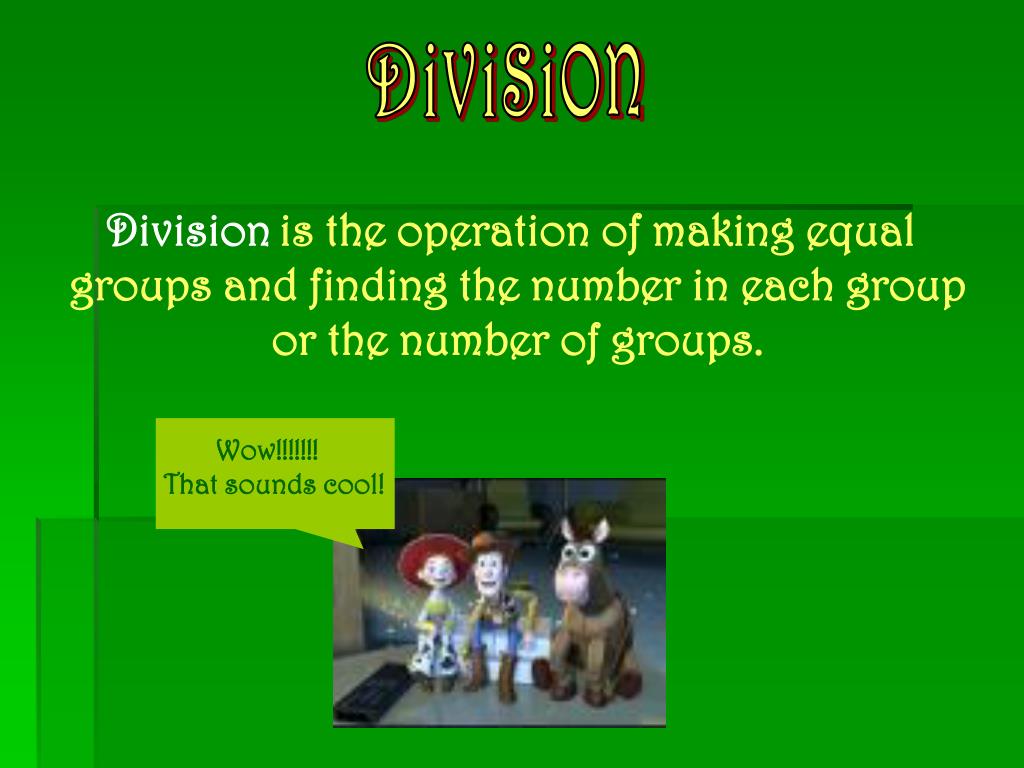 DiViSiON

Division is the operation of making equal groups and finding the number in each group or the number of groups.

Wow!!!!!!!
That sounds cool!